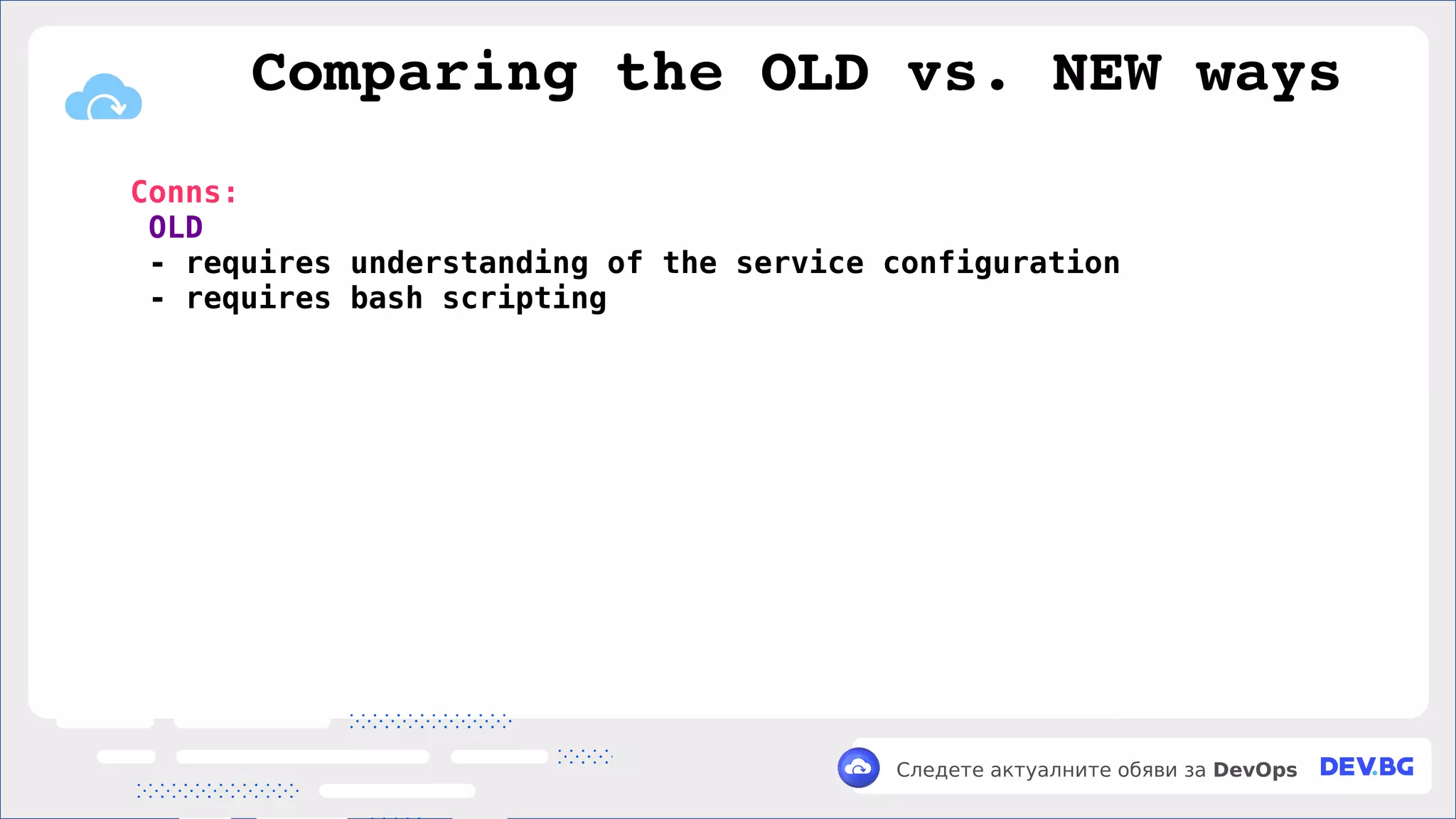 Comparing the OLD vs. NEW ways

Conns:
OLD
- requires understanding of the service configuration
- requires bash scripting

Следете актуалните обяви за DevOps DEV.BG